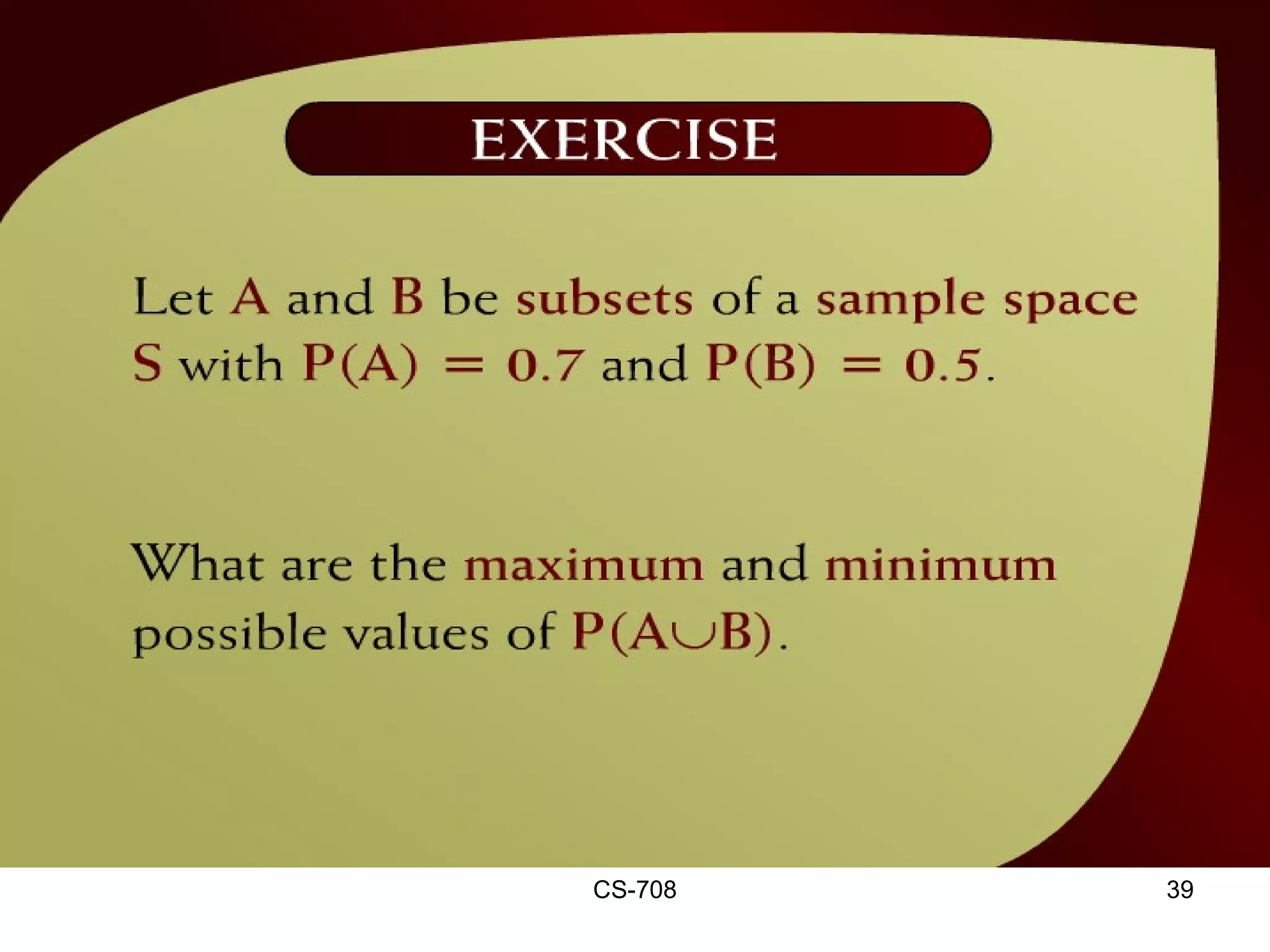 EXERCISE

Let A and B be subsets of a sample space S with $P(A) = 0.7$ and $P(B) = 0.5$.

What are the maximum and minimum possible values of $P(A \cup B)$.

CS-708

39